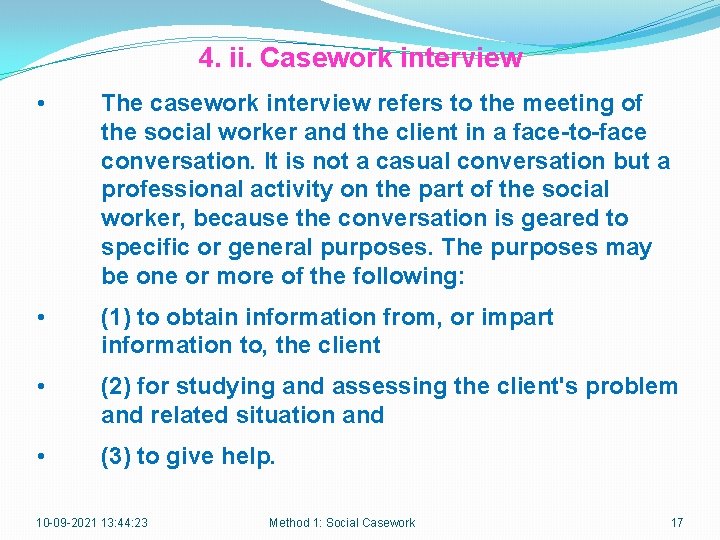 4. ii. Casework interview

• The casework interview refers to the meeting of the social worker and the client in a face-to-face conversation. It is not a casual conversation but a professional activity on the part of the social worker, because the conversation is geared to specific or general purposes. The purposes may be one or more of the following:

• (1) to obtain information from, or impart information to, the client

• (2) for studying and assessing the client's problem and related situation and

• (3) to give help.

10-09-2021 13:44:23

Method 1: Social Casework

17